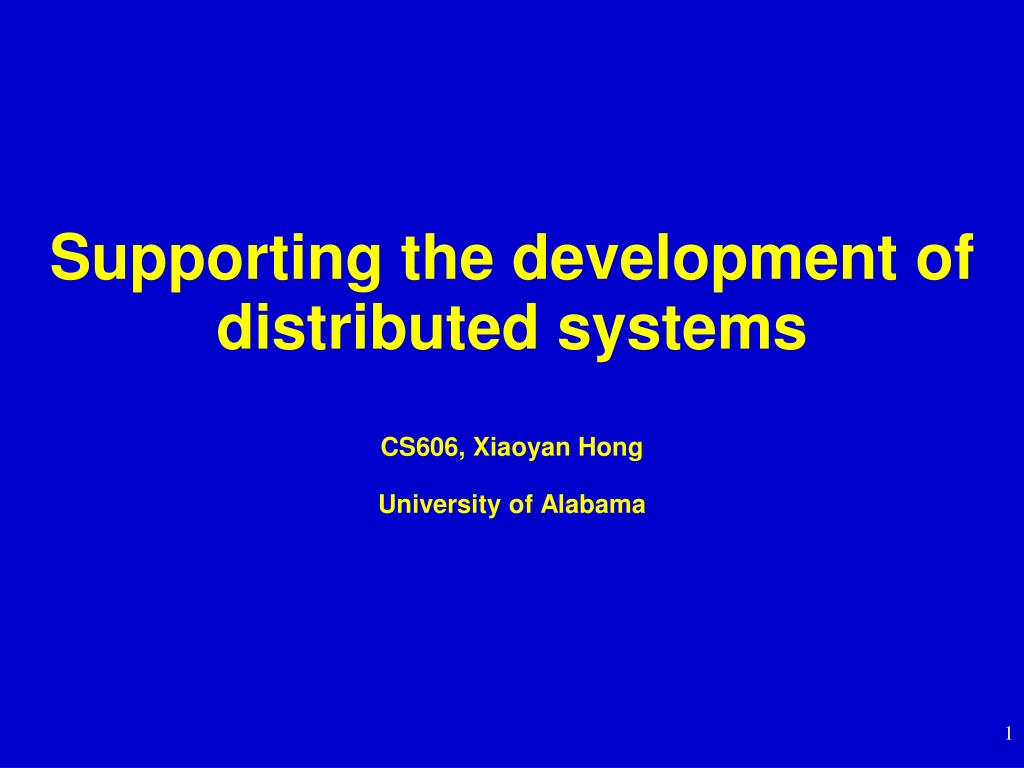 Supporting the development of distributed systems

CS606, Xiaoyan Hong

University of Alabama

1